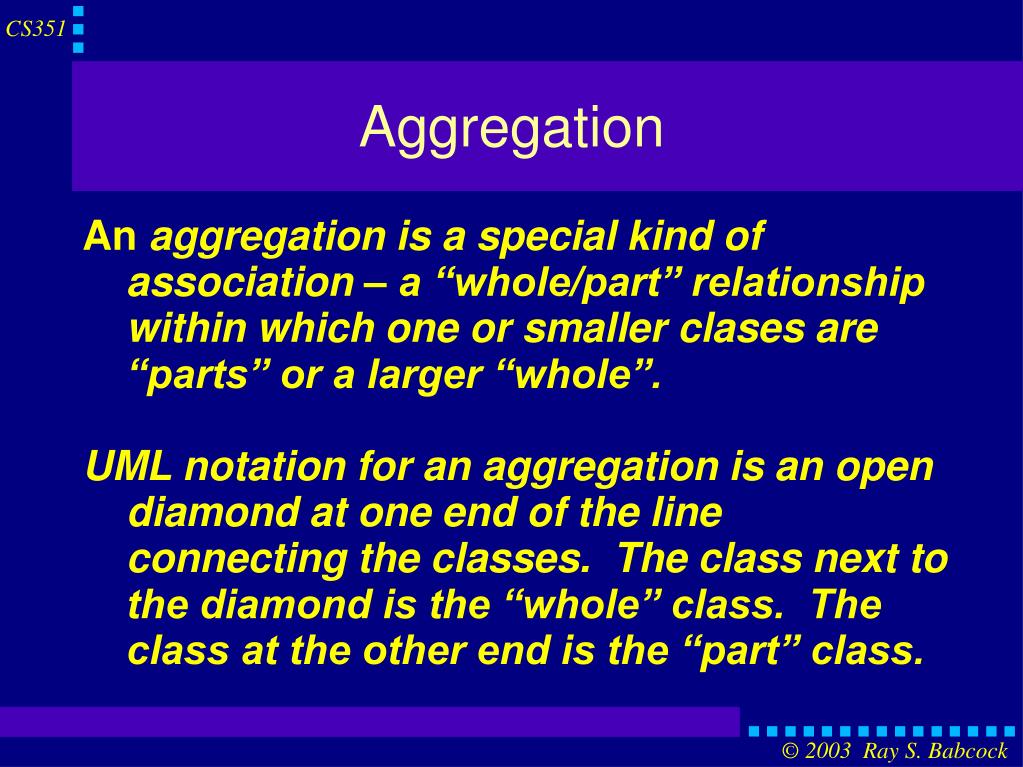 CS351

Aggregation

An aggregation is a special kind of association – a “whole/part” relationship within which one or smaller clases are “parts” or a larger “whole”.

UML notation for an aggregation is an open diamond at one end of the line connecting the classes. The class next to the diamond is the “whole” class. The class at the other end is the “part” class.

© 2003 Ray S. Babcock